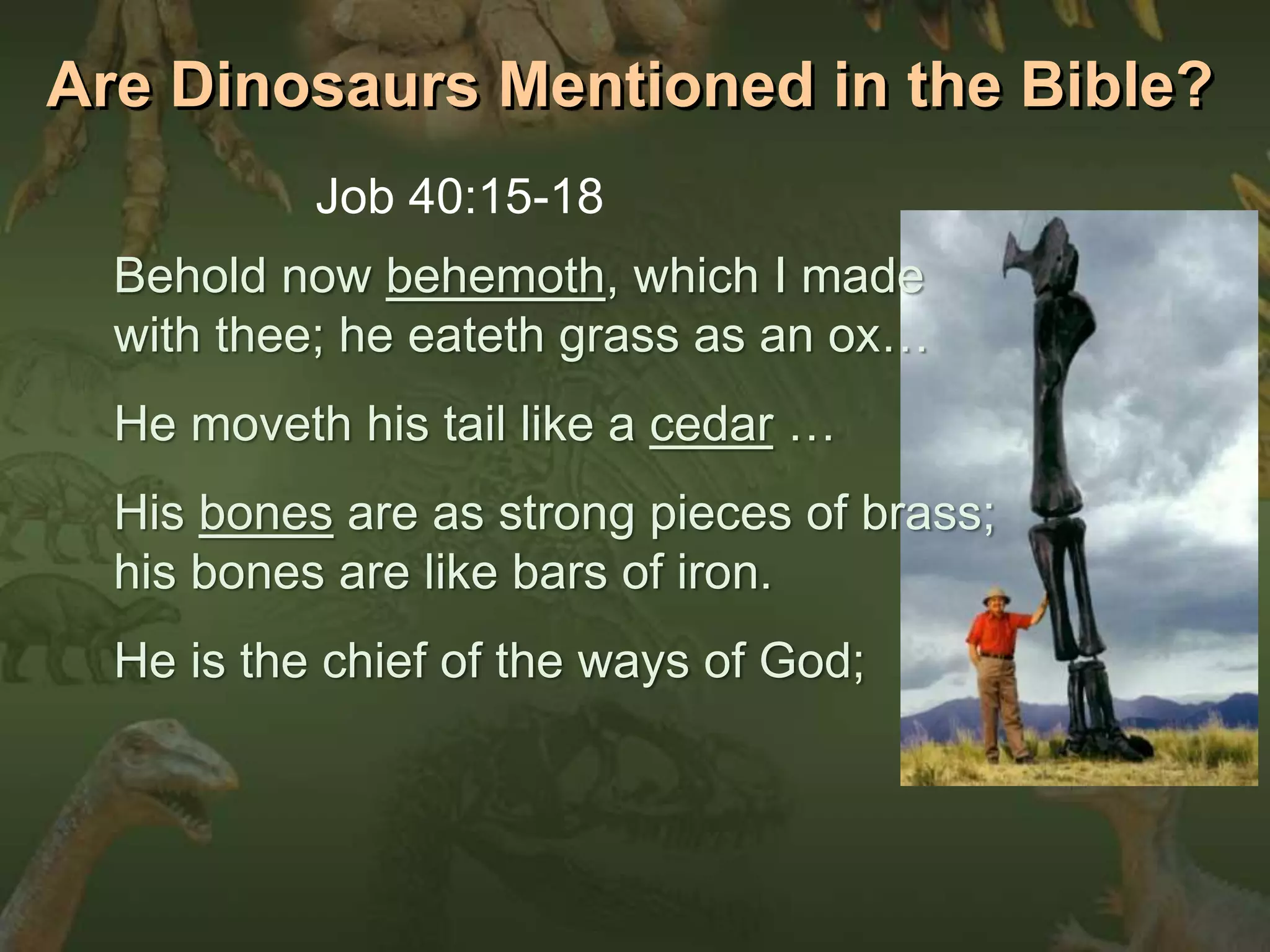 Are Dinosaurs Mentioned in the Bible?

Job 40:15-18

Behold now behemoth, which I made with thee; he eateth grass as an ox…

He moveth his tail like a cedar …

His bones are as strong pieces of brass; his bones are like bars of iron.

He is the chief of the ways of God;